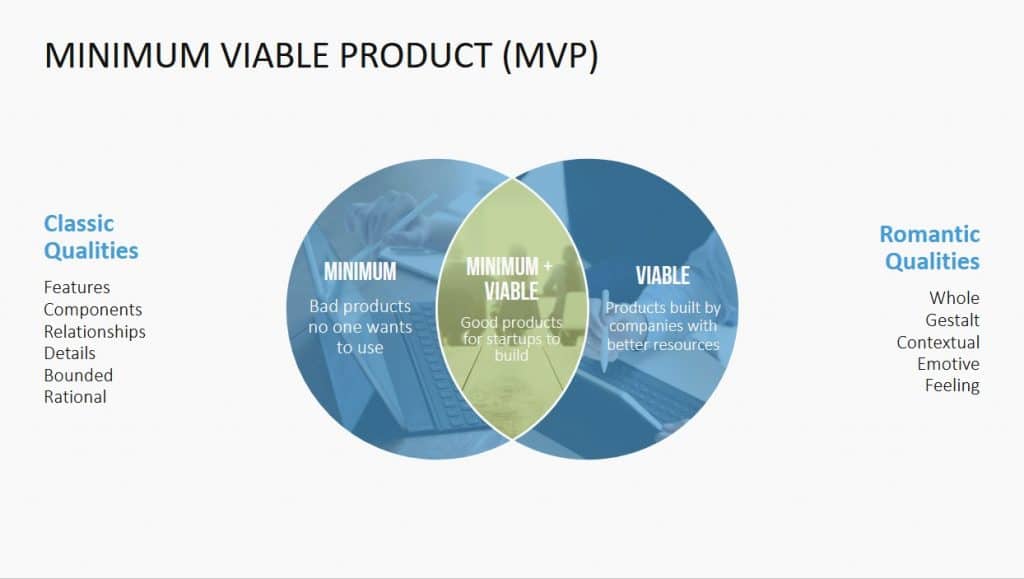 MINIMUM VIABLE PRODUCT (MVP)

Classic Qualities

Features
Components
Relationships
Details
Bounded
Rational

MINIMUM

Bad products no one wants to use

MINIMUM + VIABLE

Good products for startups to build

VIABLE

Products built by companies with better resources

Romantic Qualities

Whole
Gestalt
Contextual
Emotive
Feeling